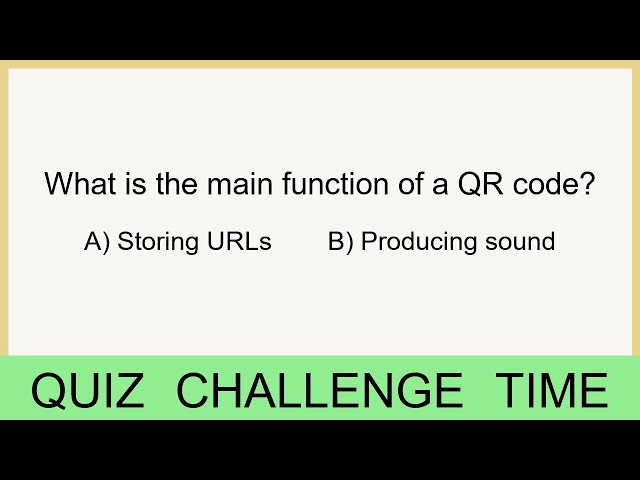 What is the main function of a QR code?

A) Storing URLs B) Producing sound

QUIZ CHALLENGE TIME